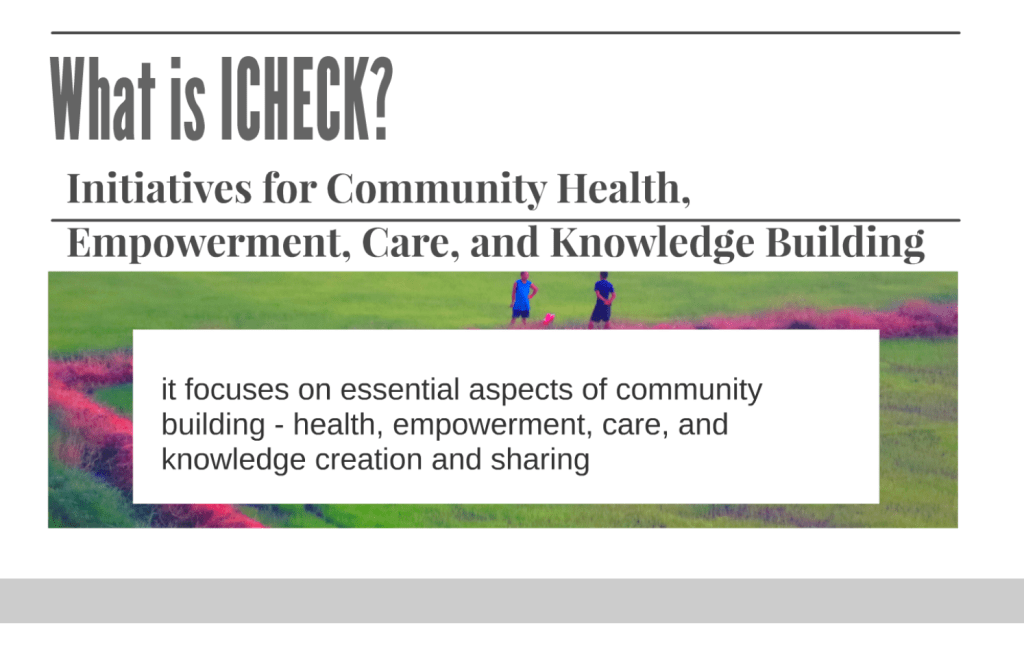 What is ICHECK?

Initiatives for Community Health, Empowerment, Care, and Knowledge Building

it focuses on essential aspects of community building - health, empowerment, care, and knowledge creation and sharing